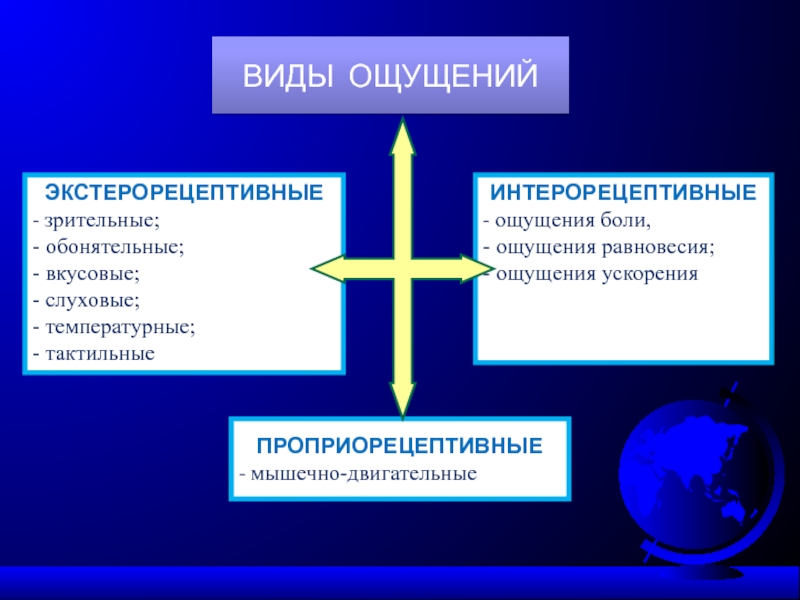 ВИДЫ ОЩУЩЕНИЙ

ЭКСТЕРОРЕЦЕПТИВНЫЕ
- зрительные;
- обонятельные;
- вкусовые;
- слуховые;
- температурные;
- тактильные

ИНТЕРОРЕЦЕПТИВНЫЕ
- ощущения боли,
- ощущения равновесия;
- ощущения ускорения

ПРОПРИОРЕЦЕПТИВНЫЕ
- мышечно-двигательные